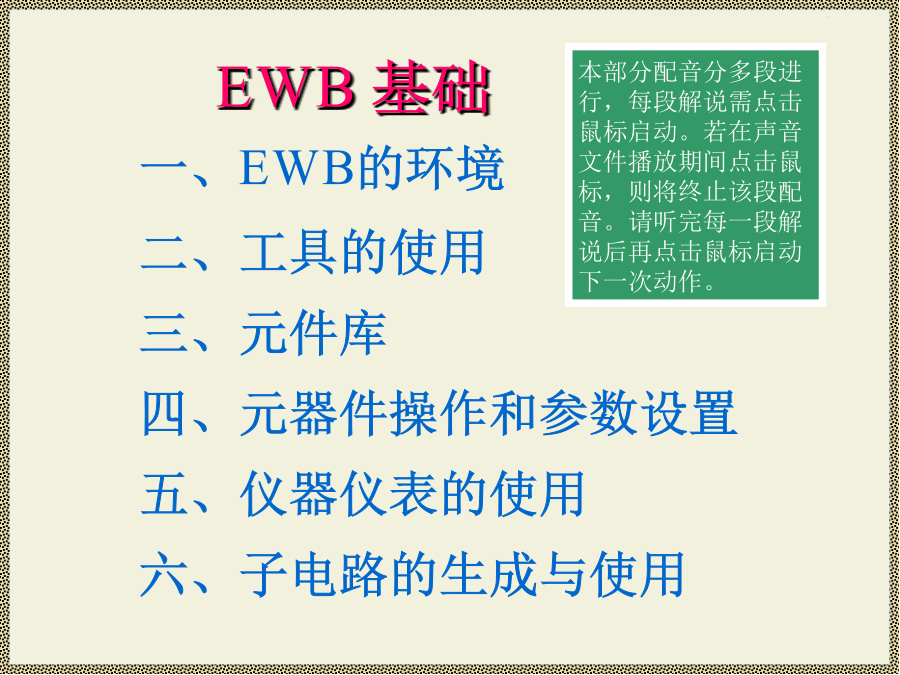 EWB 基础

本部分配音分多段进行，每段解说需点击鼠标启动。若在声音文件播放期间点击鼠标，则将终止该段配音。请听完每一段解说后再点击鼠标启动下一次动作。

一、EWB的环境

二、工具的使用

三、元件库

四、元器件操作和参数设置

五、仪器仪表的使用

六、子电路的生成与使用